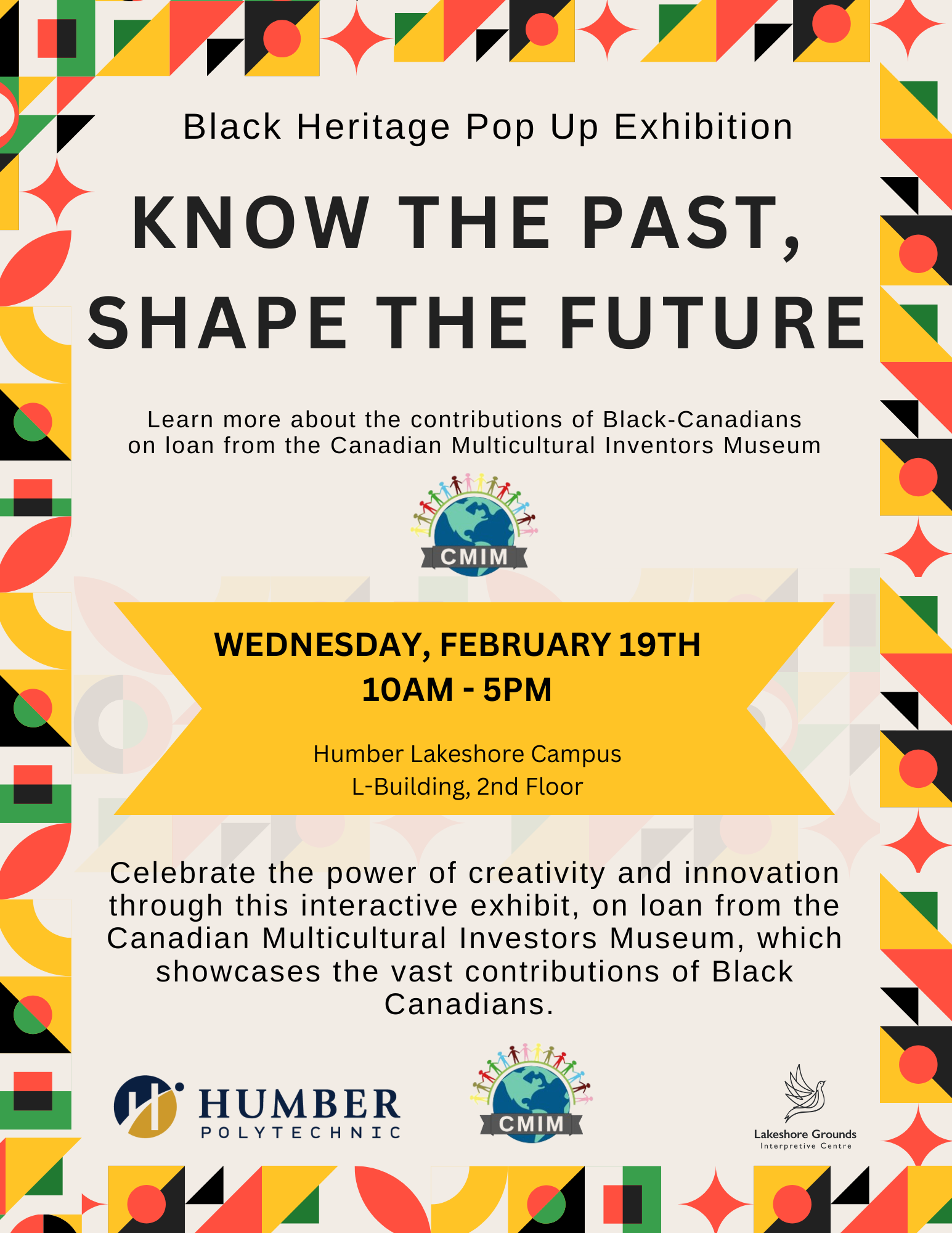 Black Heritage Pop Up Exhibition

KNOW THE PAST, SHAPE THE FUTURE

Learn more about the contributions of Black-Canadians on loan from the Canadian Multicultural Inventors Museum

CMIM

WEDNESDAY, FEBRUARY 19TH
10AM - 5PM

Humber Lakeshore Campus
L-Building, 2nd Floor

Celebrate the power of creativity and innovation through this interactive exhibit, on loan from the Canadian Multicultural Investors Museum, which showcases the vast contributions of Black Canadians.

HUMBER POLYTECHNIC

CMIM

Lakeshore Grounds
Interpretive Centre